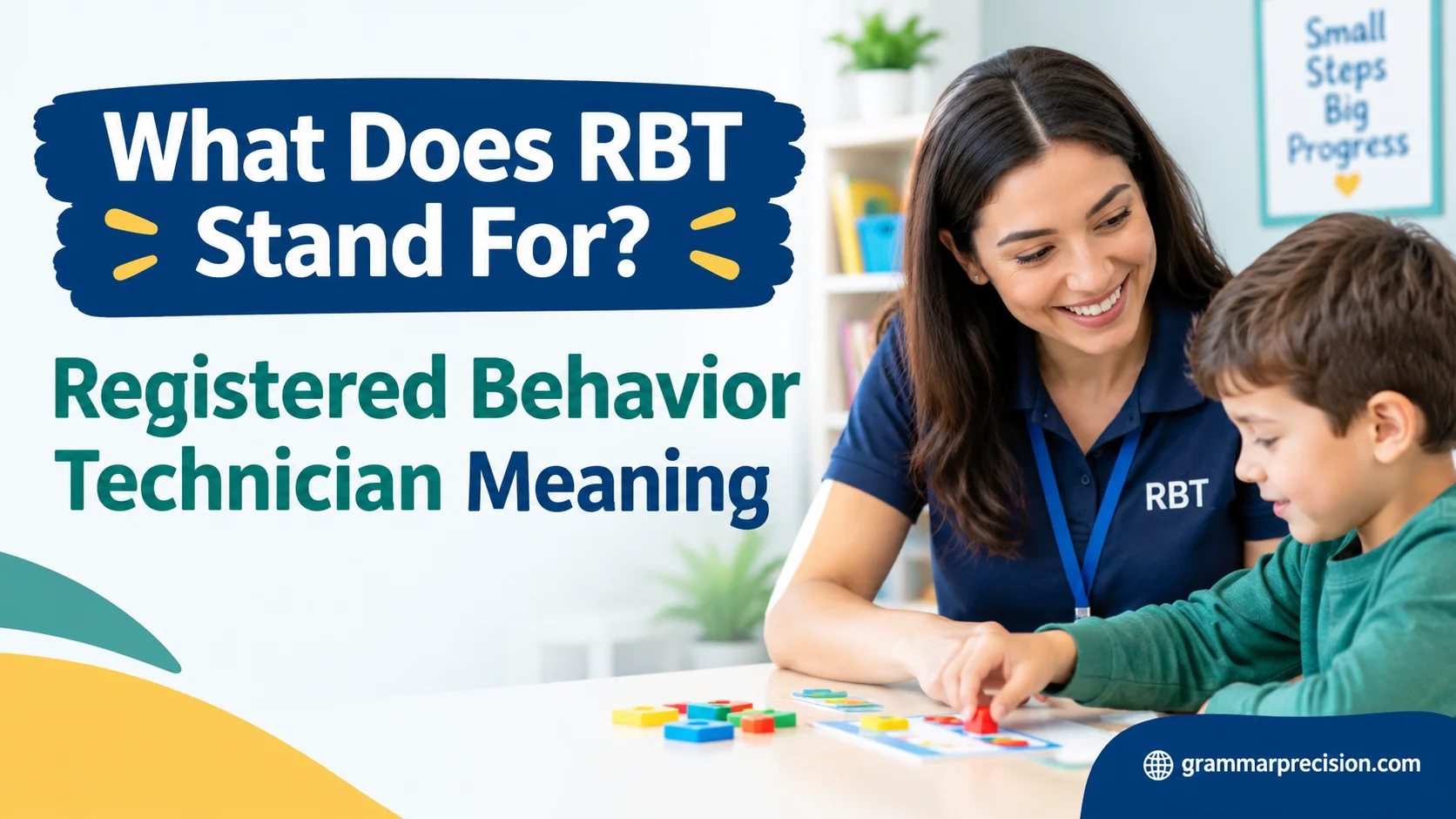 What Does RBT Stand For?

Registered Behavior Technician Meaning

Small Steps Big Progress

RBT

grammarprecision.com